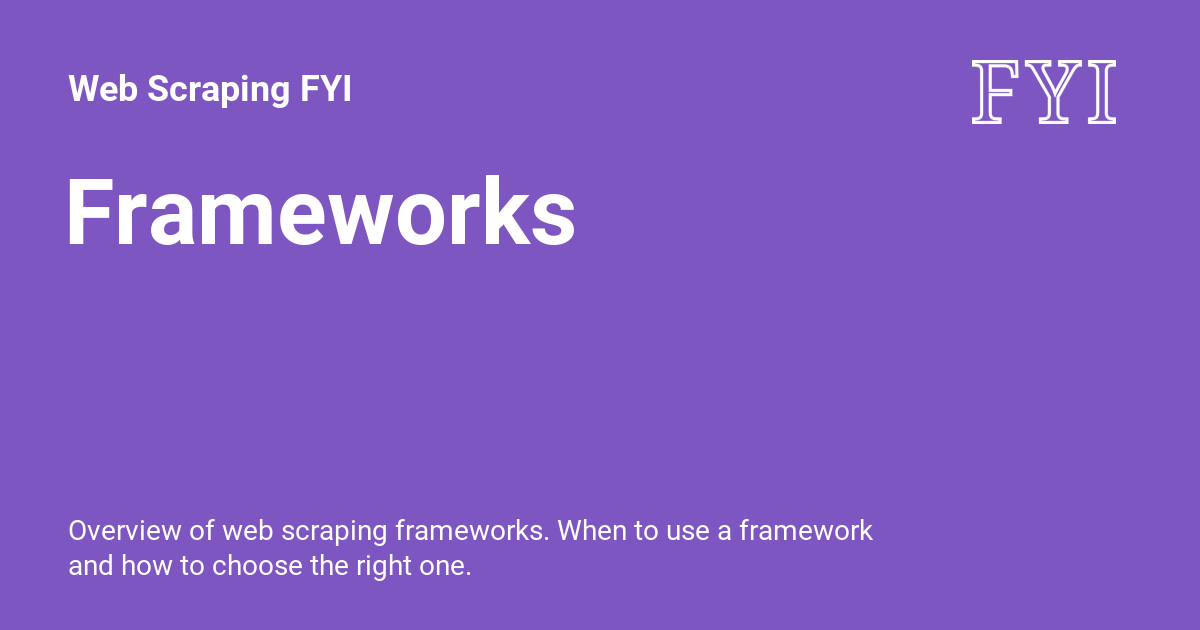 Web Scraping FYI

FYI

Frameworks

Overview of web scraping frameworks. When to use a framework and how to choose the right one.